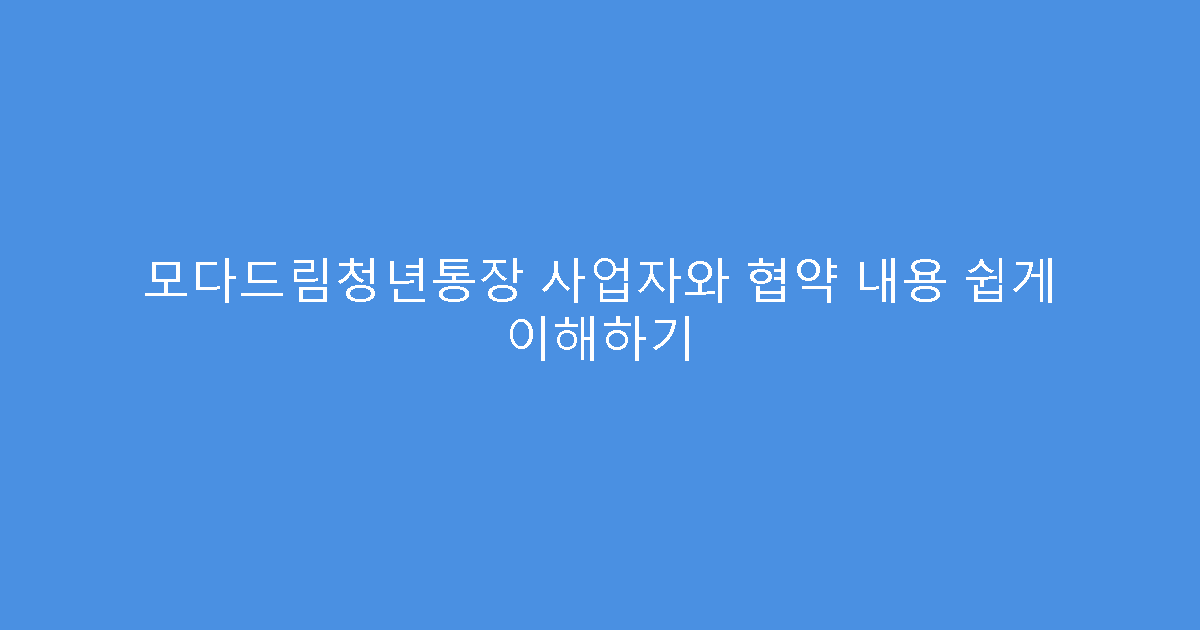 모다드림청년통장 사업자와 협약 내용 쉽게 이해하기